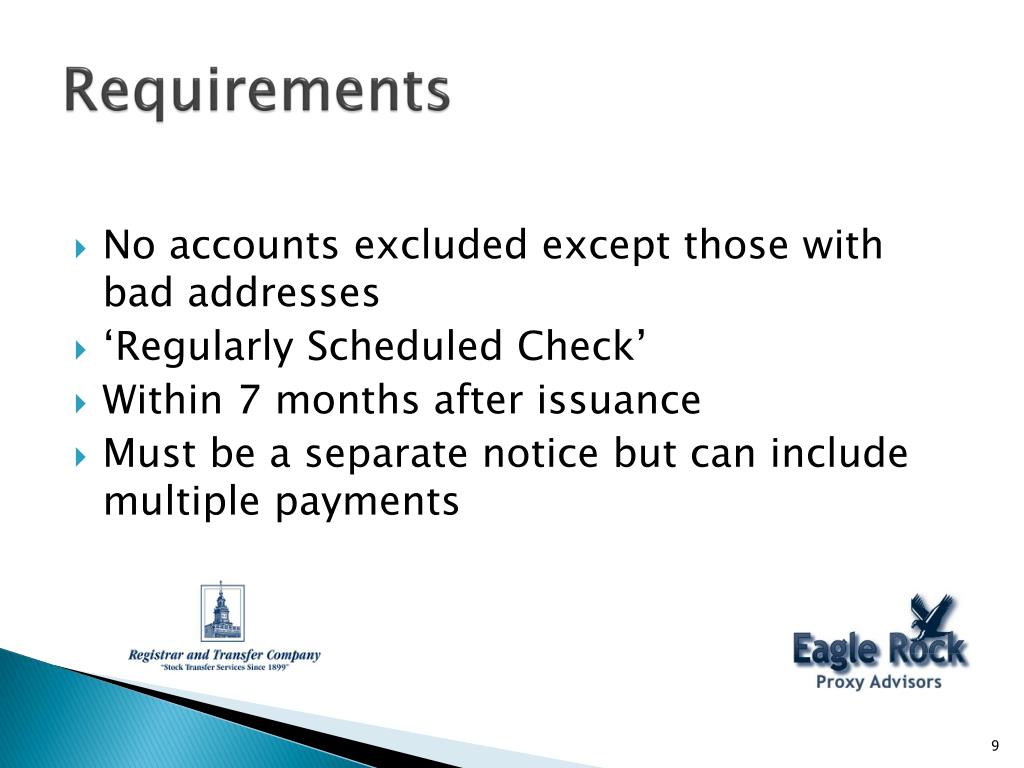 Requirements

No accounts excluded except those with bad addresses

‘Regularly Scheduled Check’

Within 7 months after issuance

Must be a separate notice but can include multiple payments

Registrar and Transfer Company
"Stock Transfer Services Since 1899"

Eagle Rock
Proxy Advisors

9